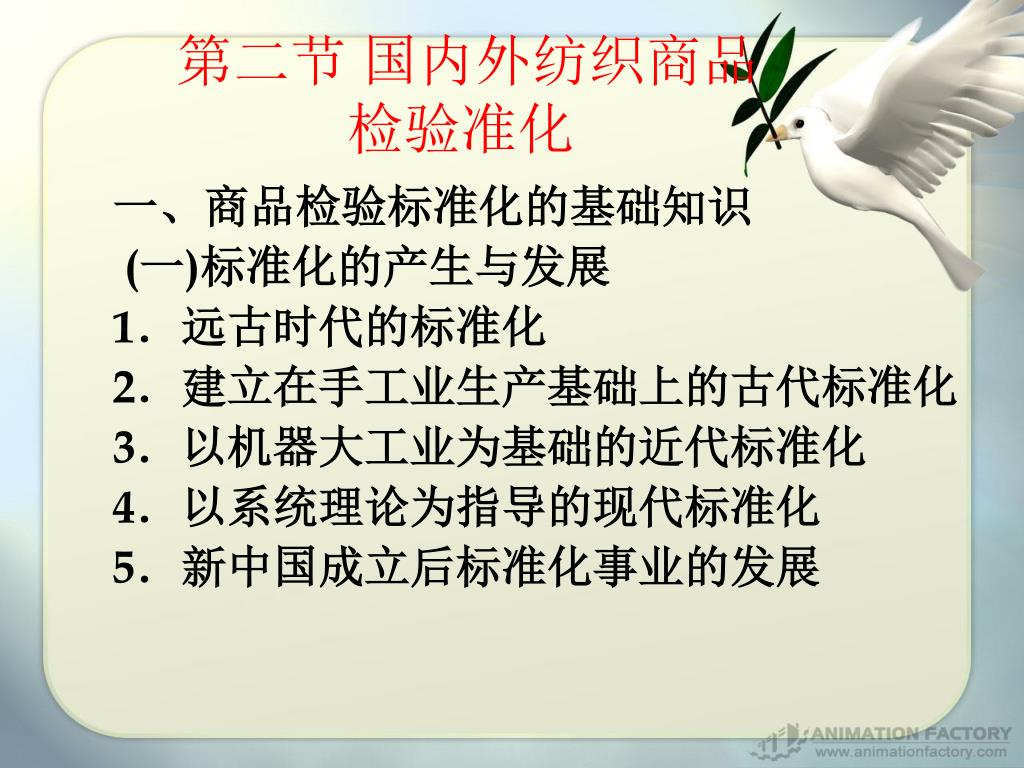 第二节 国内外纺织商品检验准化

一、商品检验标准化的基础知识

(一)标准化的产生与发展

1. 远古时代的标准化

2. 建立在手工业生产基础上的古代标准化

3. 以机器大工业为基础的近代标准化

4. 以系统理论为指导的现代标准化

5. 新中国成立后标准化事业的发展

ANIMATION FACTORY
www.animationfactory.com